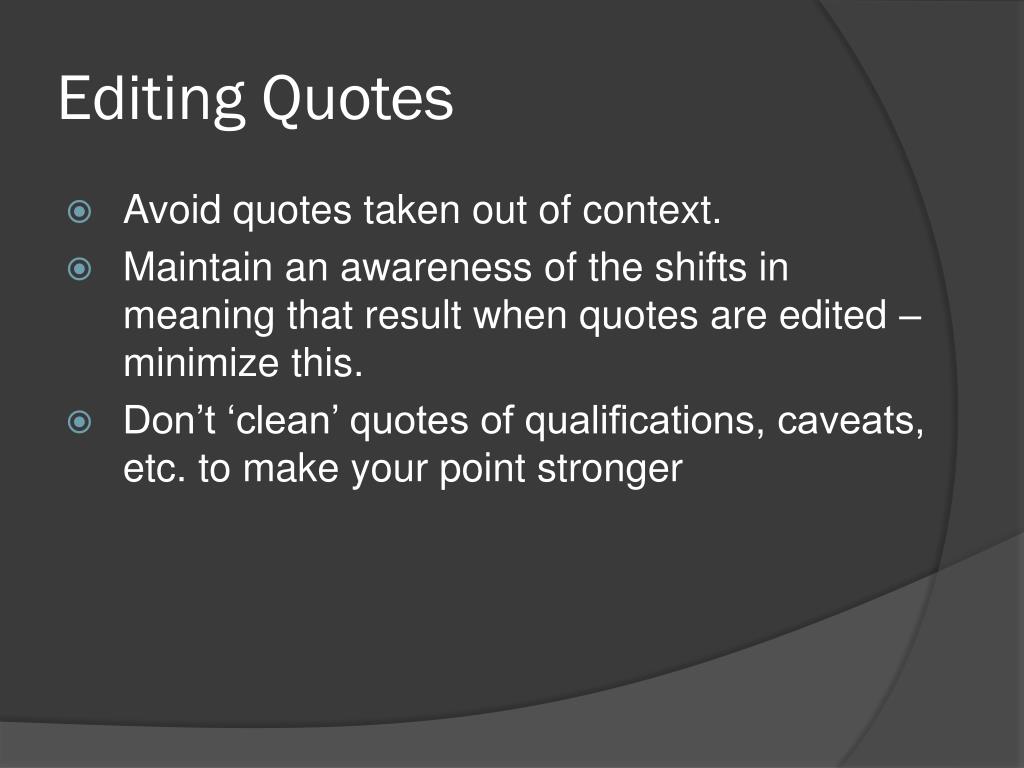 Editing Quotes

Avoid quotes taken out of context.

Maintain an awareness of the shifts in meaning that result when quotes are edited – minimize this.

Don’t ‘clean’ quotes of qualifications, caveats, etc. to make your point stronger